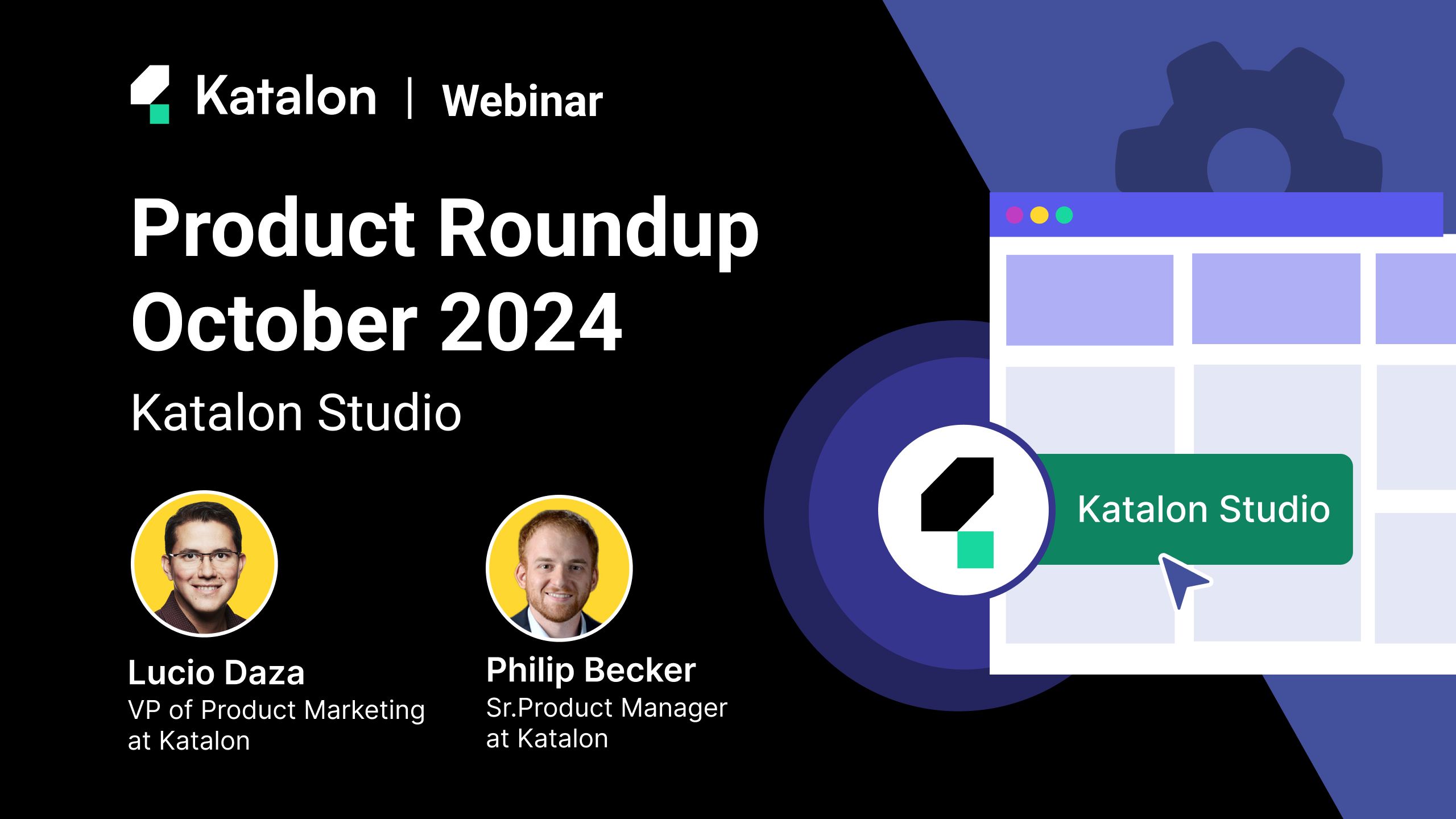 Katalon | Webinar

Product Roundup October 2024

Katalon Studio

Lucio Daza
VP of Product Marketing at Katalon

Philip Becker
Sr.Product Manager at Katalon

Katalon Studio